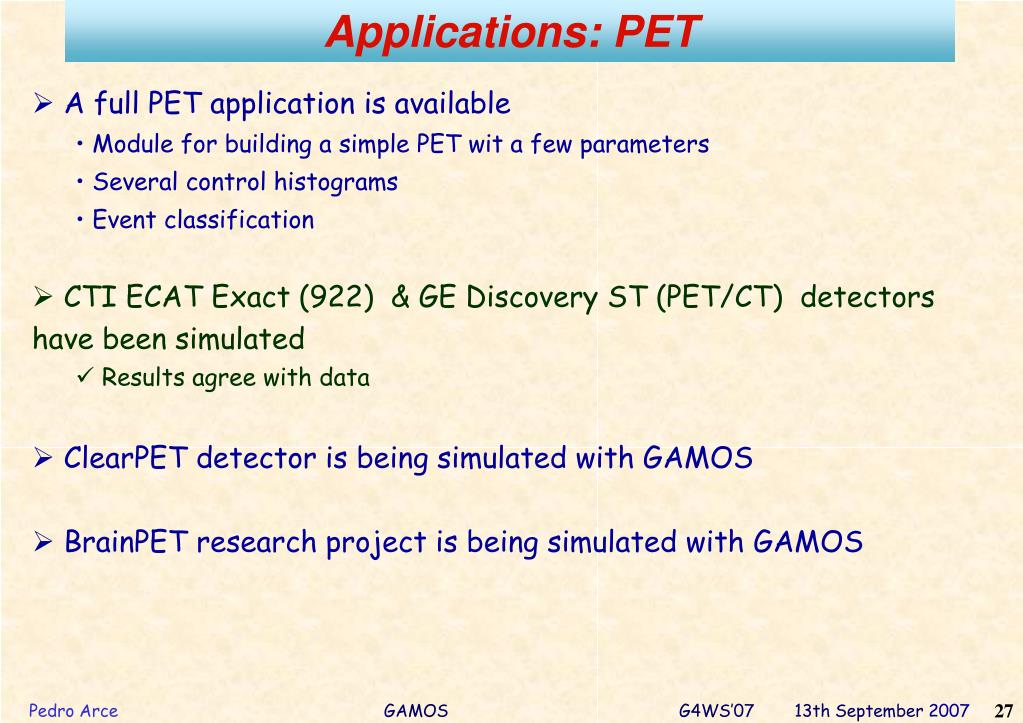 Applications: PET

➢ A full PET application is available
• Module for building a simple PET wit a few parameters
• Several control histograms
• Event classification

➢ CTI ECAT Exact (922) & GE Discovery ST (PET/CT) detectors have been simulated
✓ Results agree with data

➢ ClearPET detector is being simulated with GAMOS

➢ BrainPET research project is being simulated with GAMOS

Pedro Arce GAMOS G4WS'07 13th September 2007 27